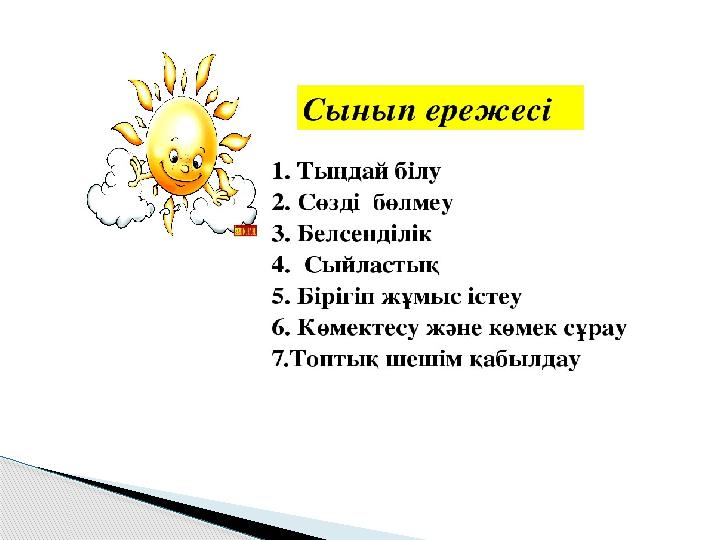 Сынып ережесі

1. Тыңдай білу
2. Сөзді бөлмеу
3. Белсенділік
4. Сыйластық
5. Бірігіп жұмыс істеу
6. Көмектесу және көмек сұрау
7.Топтық шешім қабылдау